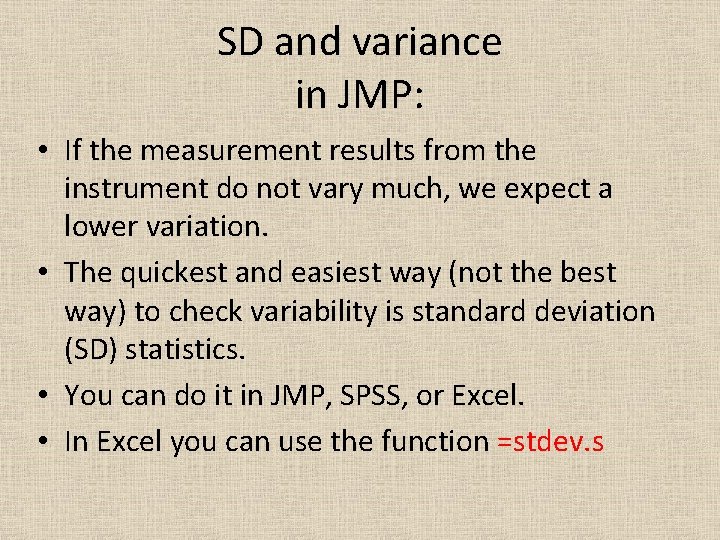 SD and variance
in JMP:

• If the measurement results from the instrument do not vary much, we expect a lower variation.

• The quickest and easiest way (not the best way) to check variability is standard deviation (SD) statistics.

• You can do it in JMP, SPSS, or Excel.

• In Excel you can use the function =stdev.s